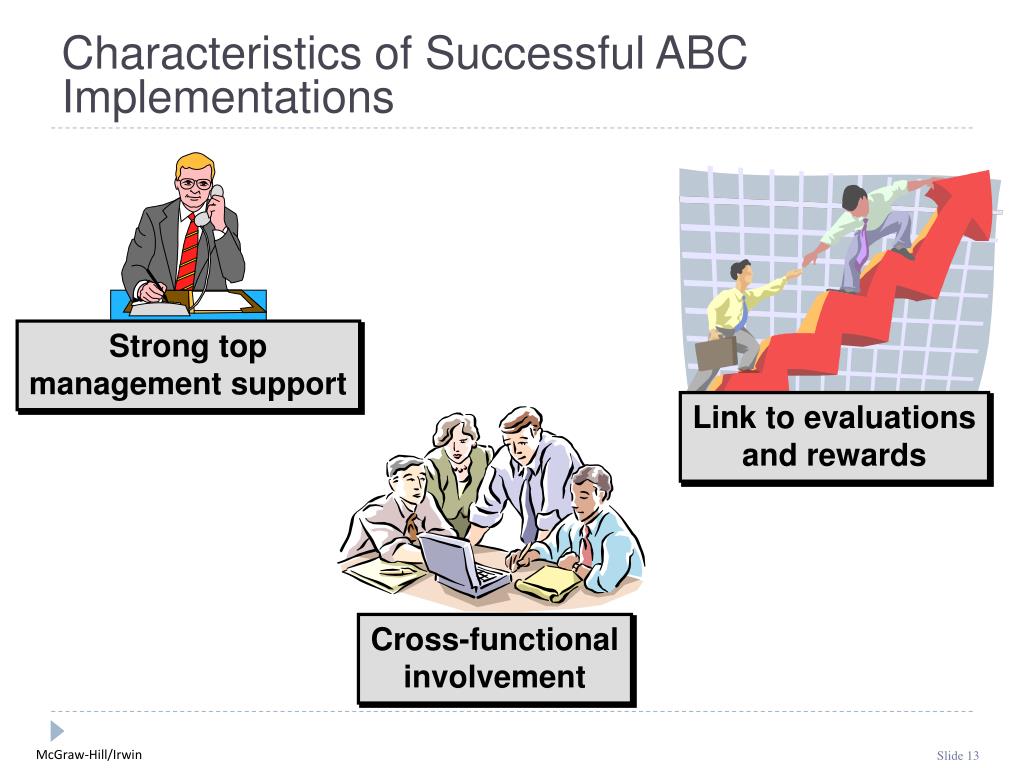 Characteristics of Successful ABC Implementations

Strong top management support

Link to evaluations and rewards

Cross-functional involvement

McGraw-Hill/Irwin

Slide 13